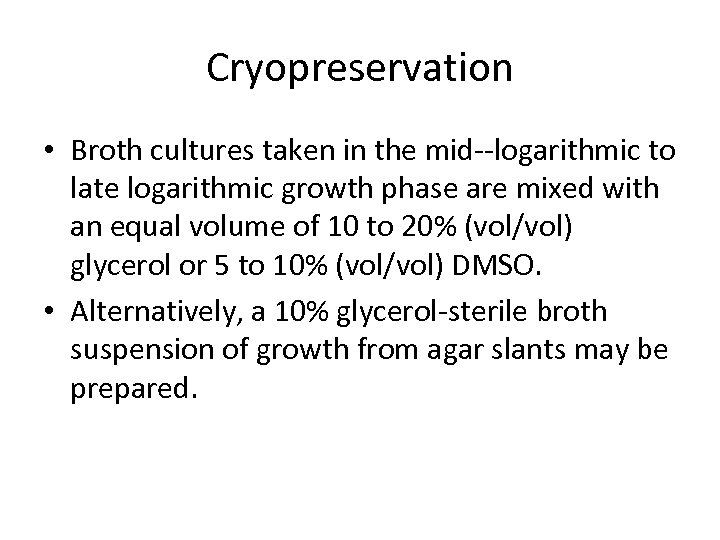 Cryopreservation

• Broth cultures taken in the mid--logarithmic to late logarithmic growth phase are mixed with an equal volume of 10 to 20% (vol/vol) glycerol or 5 to 10% (vol/vol) DMSO.
• Alternatively, a 10% glycerol-sterile broth suspension of growth from agar slants may be prepared.